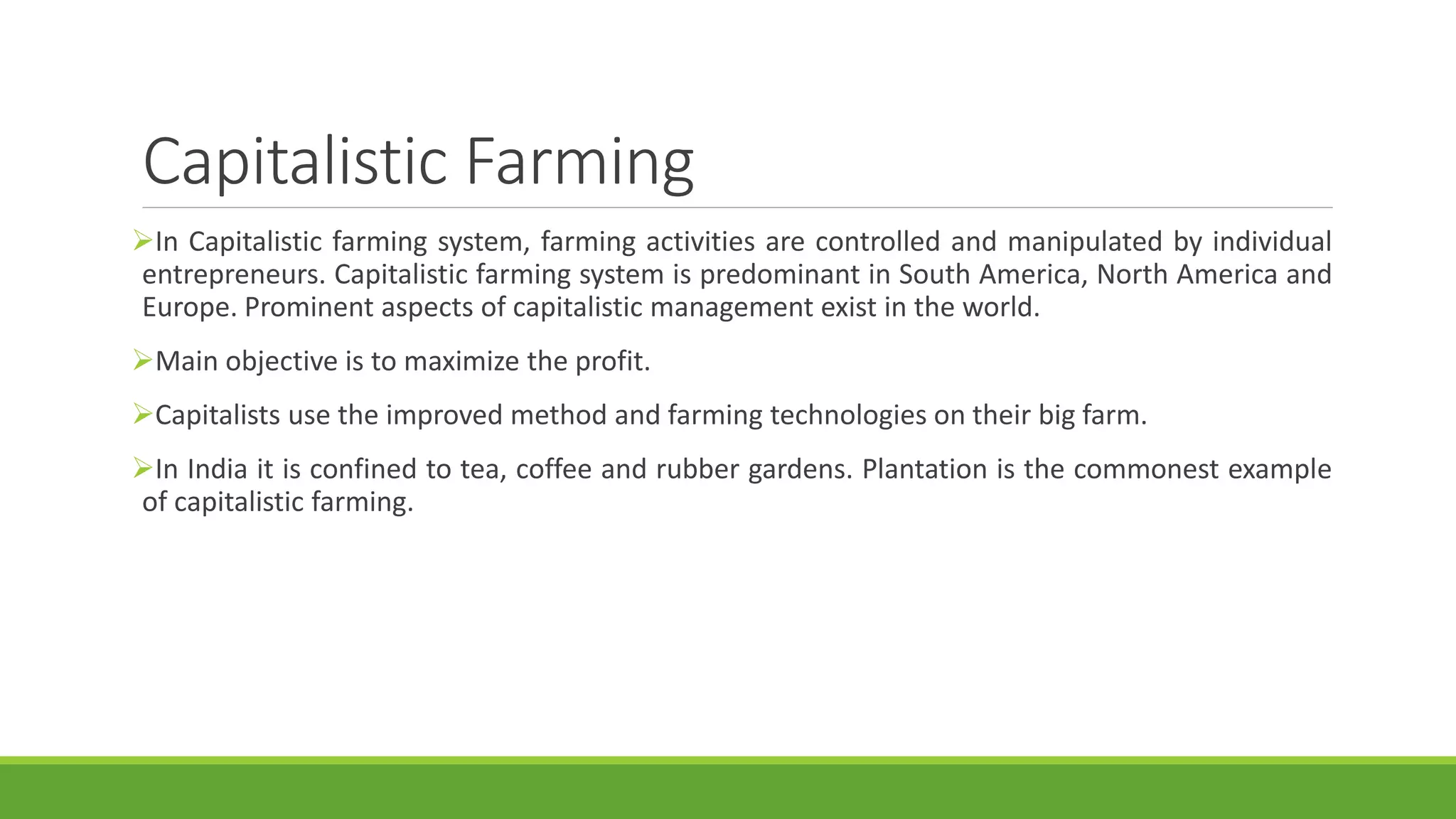 Capitalistic Farming

➢In Capitalistic farming system, farming activities are controlled and manipulated by individual entrepreneurs. Capitalistic farming system is predominant in South America, North America and Europe. Prominent aspects of capitalistic management exist in the world.

➢Main objective is to maximize the profit.

➢Capitalists use the improved method and farming technologies on their big farm.

➢In India it is confined to tea, coffee and rubber gardens. Plantation is the commonest example of capitalistic farming.